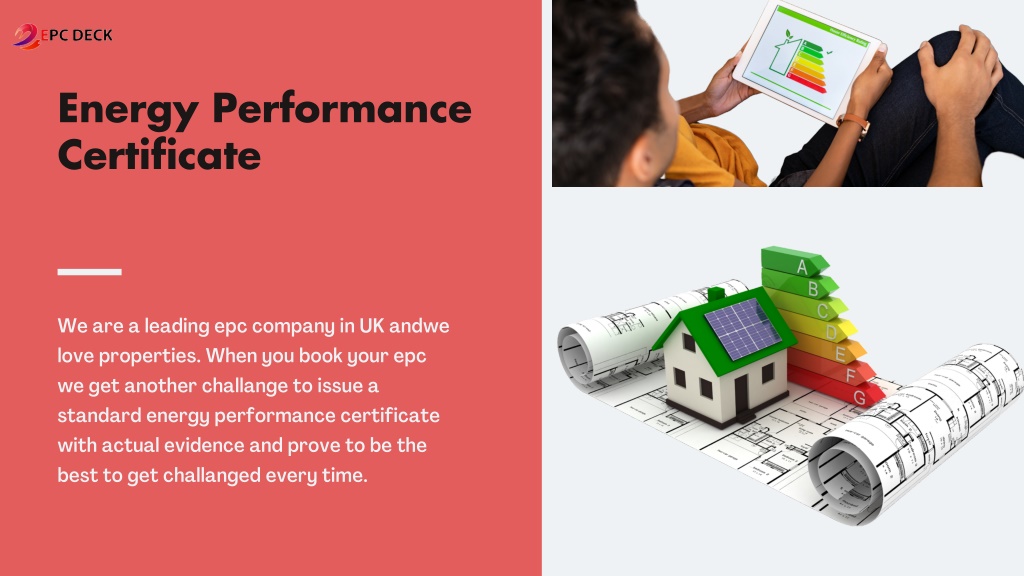 EPC DECK

Energy Performance Certificate

We are a leading epc company in UK andwe love properties. When you book your epc we get another challange to issue a standard energy performance certificate with actual evidence and prove to be the best to get challanged every time.

A
B
C
D
E
F
G